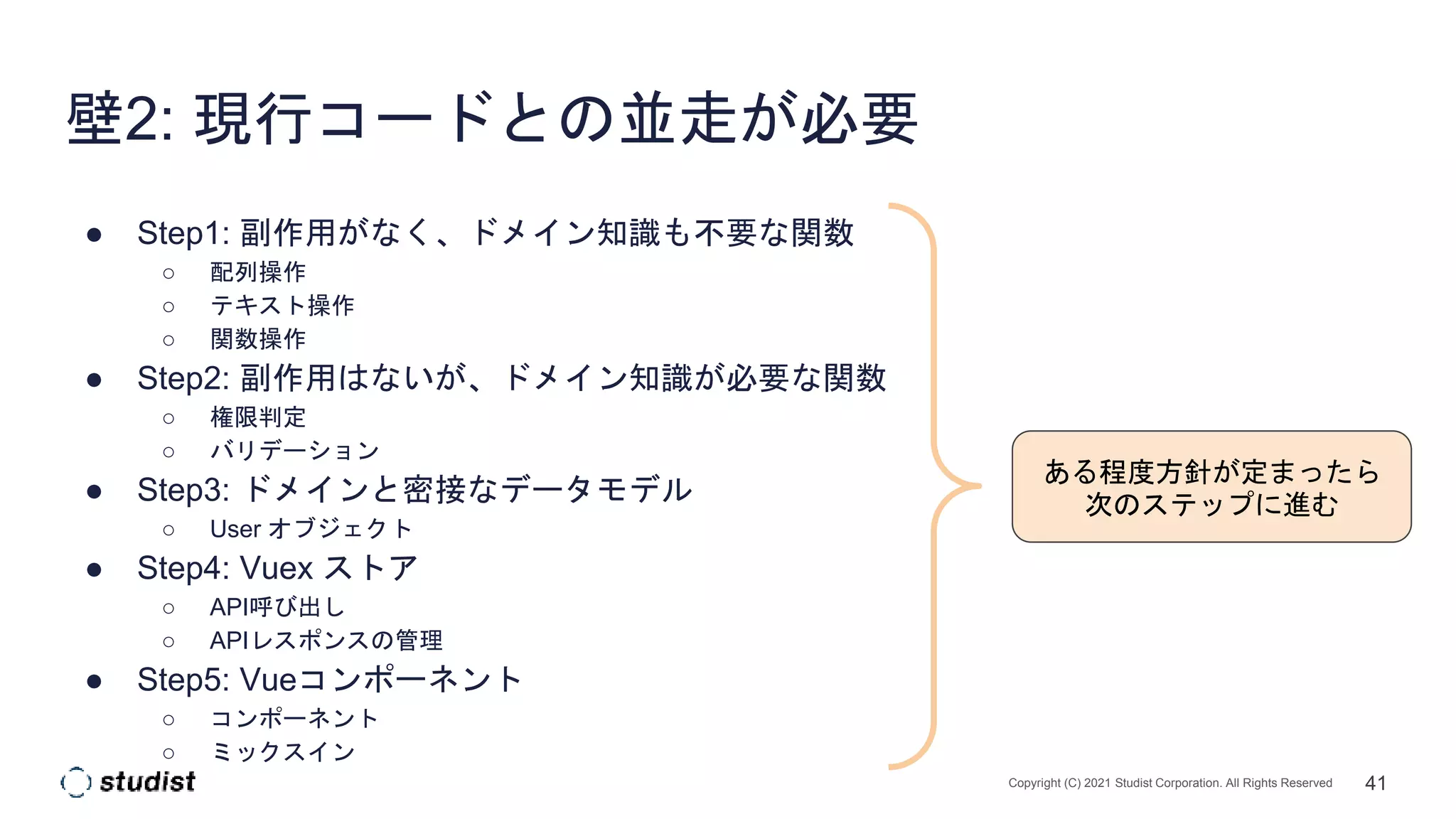 壁2: 現行コードとの並走が必要

● Step1: 副作用がなく、ドメイン知識も不要な関数
  ○ 配列操作
  ○ テキスト操作
  ○ 関数操作
● Step2: 副作用はないが、ドメイン知識が必要な関数
  ○ 権限判定
  ○ バリデーション
● Step3: ドメインと密接なデータモデル
  ○ User オブジェクト
● Step4: Vuex ストア
  ○ API呼び出し
  ○ APIレスポンスの管理
● Step5: Vueコンポーネント
  ○ コンポーネント
  ○ ミックスイン

ある程度方針が定まったら次のステップに進む

studist

Copyright (C) 2021 Studist Corporation. All Rights Reserved

41